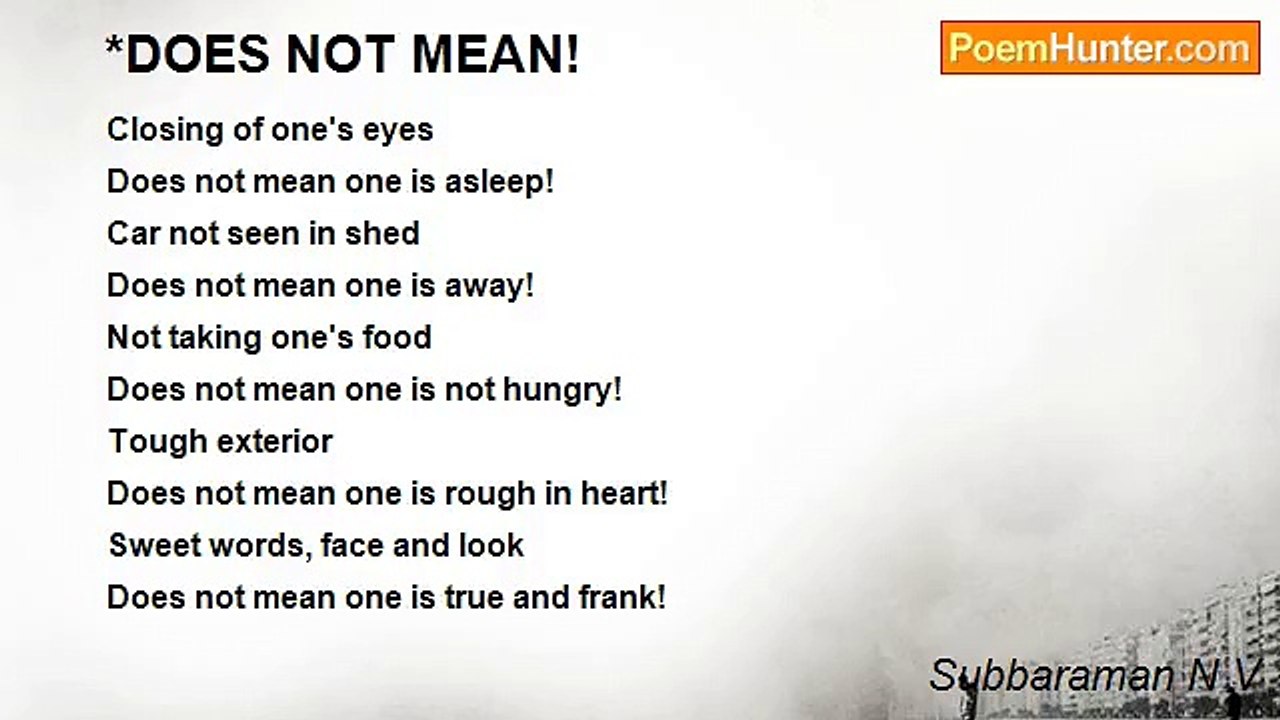 *DOES NOT MEAN!

PoemHunter.com

Closing of one's eyes
Does not mean one is asleep!
Car not seen in shed
Does not mean one is away!
Not taking one's food
Does not mean one is not hungry!
Tough exterior
Does not mean one is rough in heart!
Sweet words, face and look
Does not mean one is true and frank!

Subbaraman N V